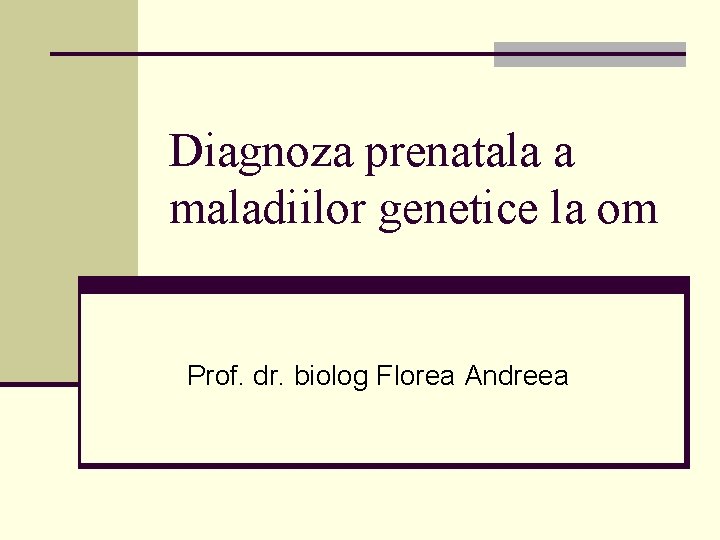 Diagnoza prenatala a maladiilor genetice la om

Prof. dr. biolog Florea Andreea